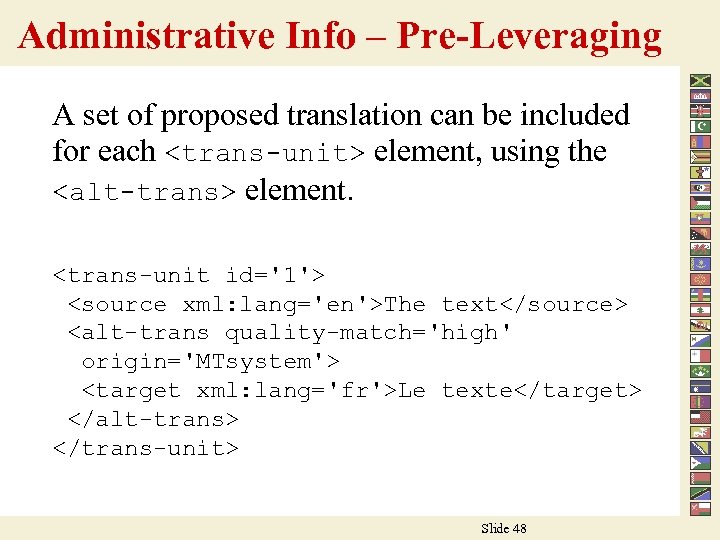 Administrative Info – Pre-Leveraging

A set of proposed translation can be included for each <trans-unit> element, using the <alt-trans> element.

<trans-unit id='1'>
 <source xml:lang='en'>The text</source>
 <alt-trans quality-match='high'
  origin='MTsystem'>
  <target xml:lang='fr'>Le texte</target>
 </alt-trans>
</trans-unit>

Slide 48